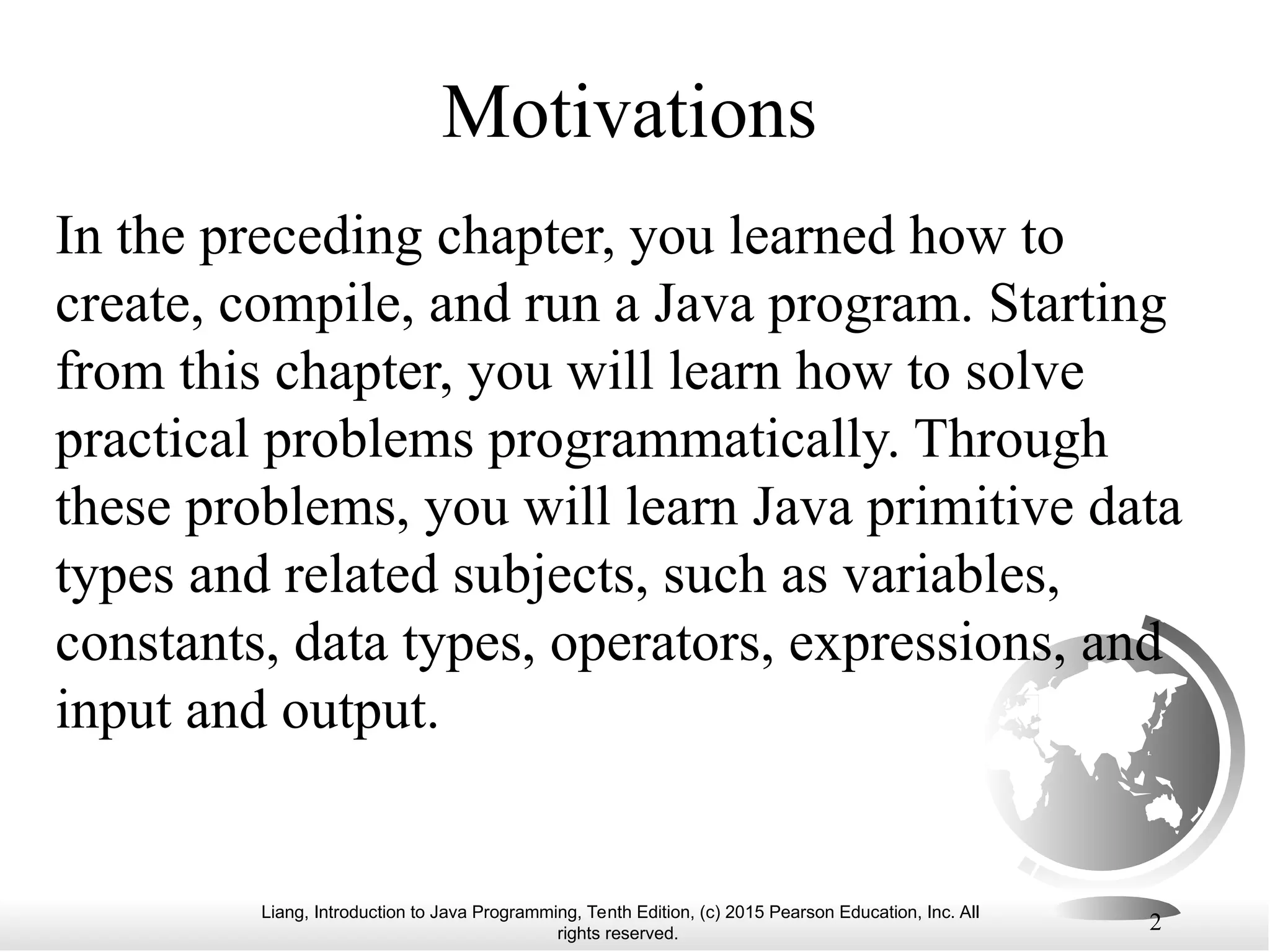 Motivations

In the preceding chapter, you learned how to create, compile, and run a Java program. Starting from this chapter, you will learn how to solve practical problems programmatically. Through these problems, you will learn Java primitive data types and related subjects, such as variables, constants, data types, operators, expressions, and input and output.

Liang, Introduction to Java Programming, Tenth Edition, (c) 2015 Pearson Education, Inc. All rights reserved.

2